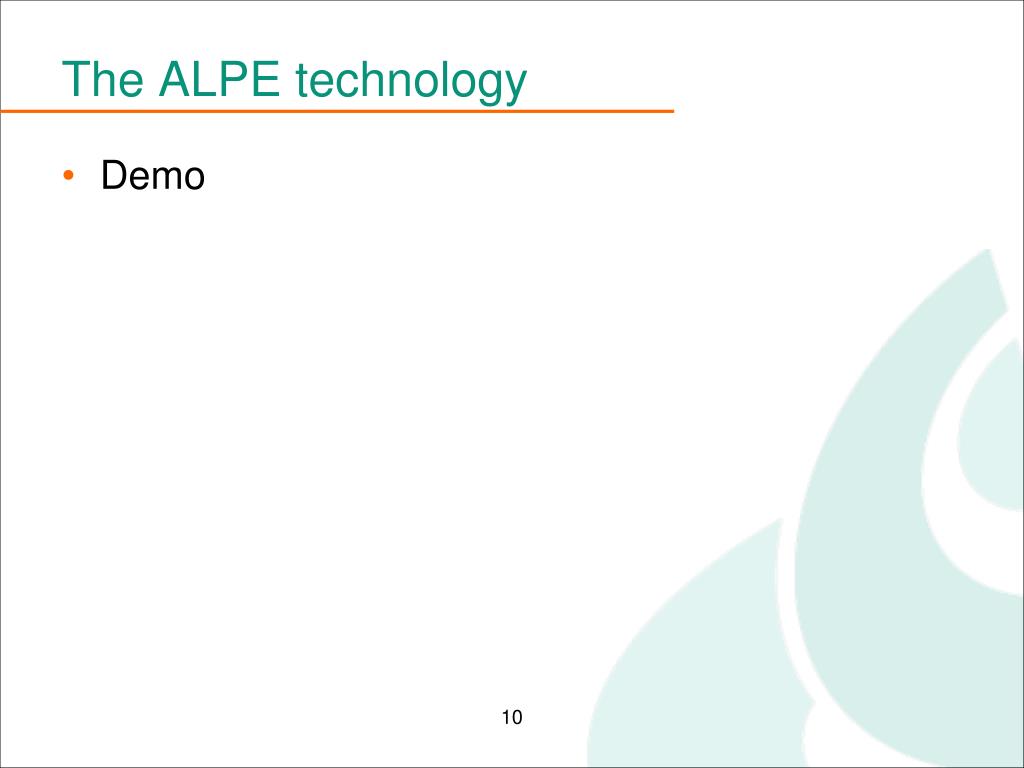 The ALPE technology

• Demo

10